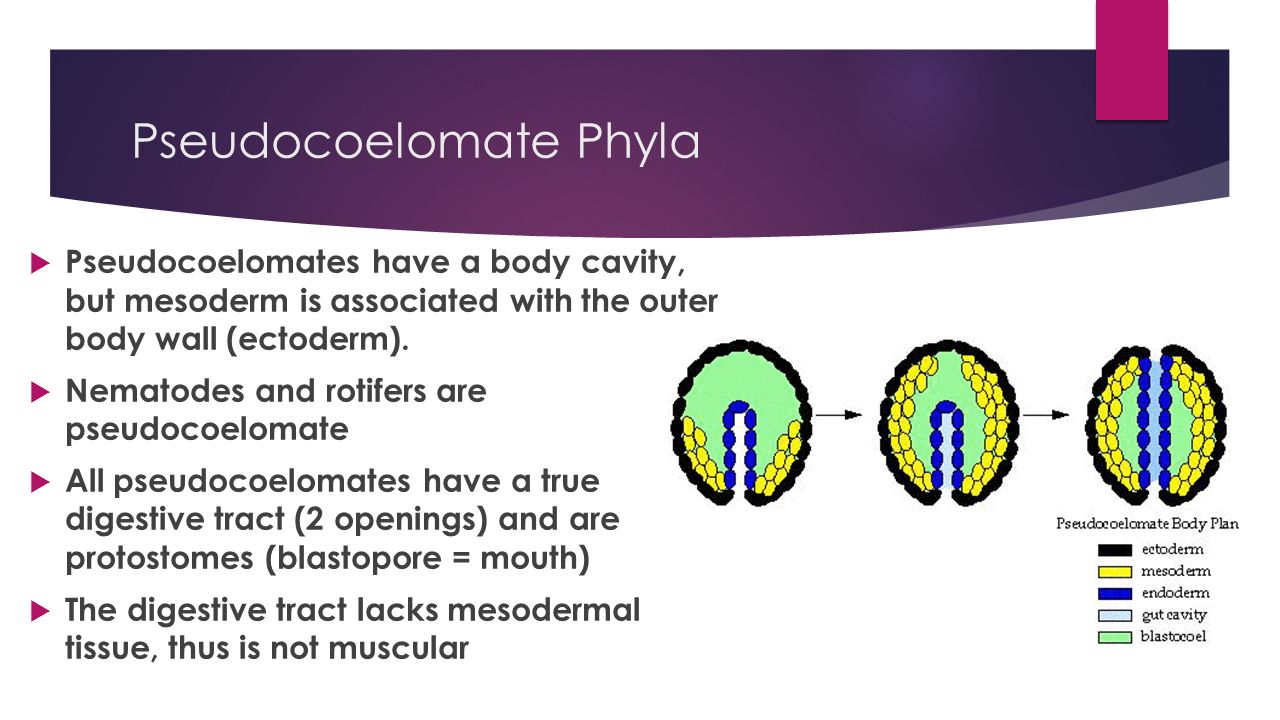 Pseudocoelomate Phyla

Pseudocoelomates have a body cavity, but mesoderm is associated with the outer body wall (ectoderm).

Nematodes and rotifers are pseudocoelomate

All pseudocoelomates have a true digestive tract (2 openings) and are protostomes (blastopore = mouth)

The digestive tract lacks mesodermal tissue, thus is not muscular

Pseudocoelomate Body Plan
ectoderm
mesoderm
endoderm
gut cavity
blastocoel